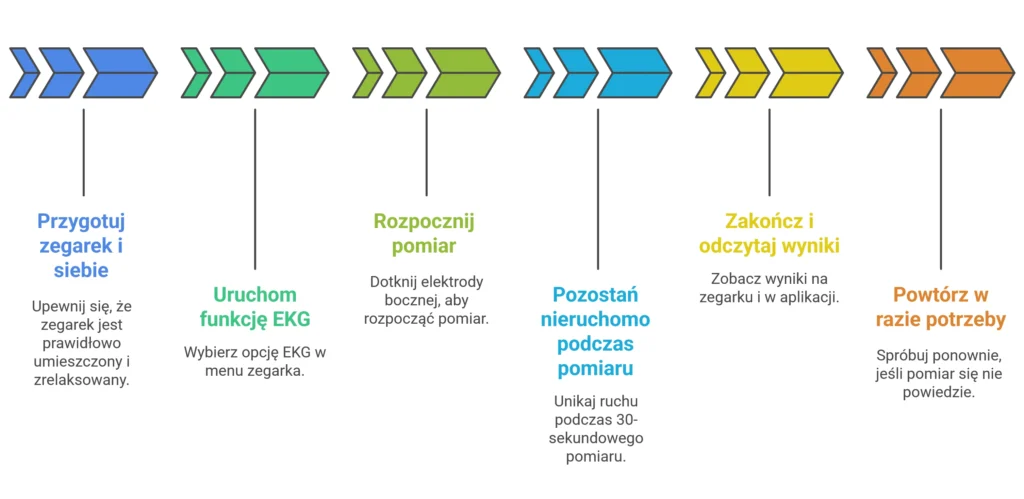 Przygotuj zegarek i siebie

Upewnij się, że zegarek jest prawidłowo umieszczony i zrelaksowany.

Uruchom funkcję EKG

Wybierz opcję EKG w menu zegarka.

Rozpocznij pomiar

Dotknij elektrody bocznej, aby rozpocząć pomiar.

Pozostań nieruchomo podczas pomiaru

Unikaj ruchu podczas 30-sekundowego pomiaru.

Zakończ i odczytaj wyniki

Zobacz wyniki na zegarku i w aplikacji.

Powtórz w razie potrzeby

Spróbuj ponownie, jeśli pomiar się nie powiedzie.